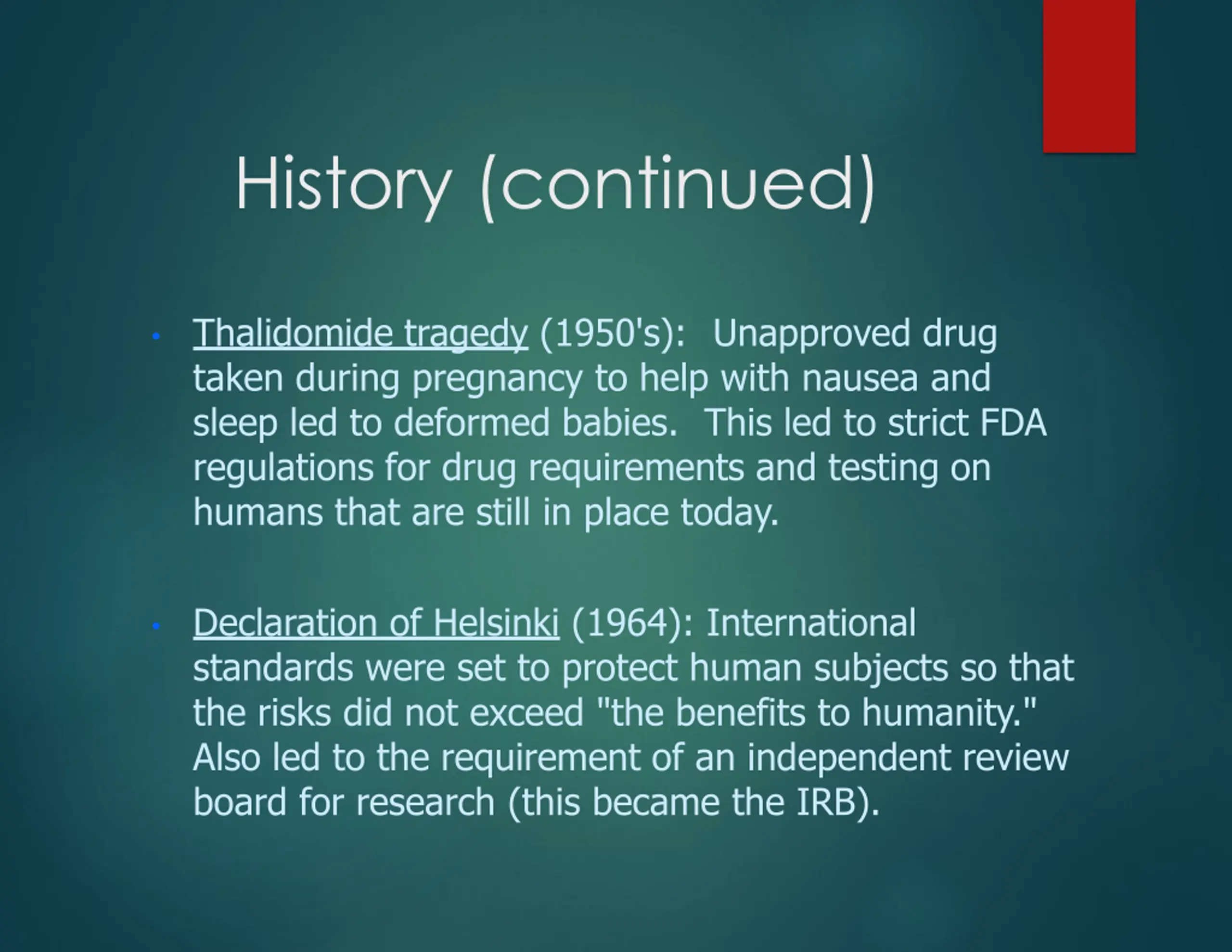 History (continued)

• Thalidomide tragedy (1950's): Unapproved drug taken during pregnancy to help with nausea and sleep led to deformed babies. This led to strict FDA regulations for drug requirements and testing on humans that are still in place today.

• Declaration of Helsinki (1964): International standards were set to protect human subjects so that the risks did not exceed "the benefits to humanity." Also led to the requirement of an independent review board for research (this became the IRB).